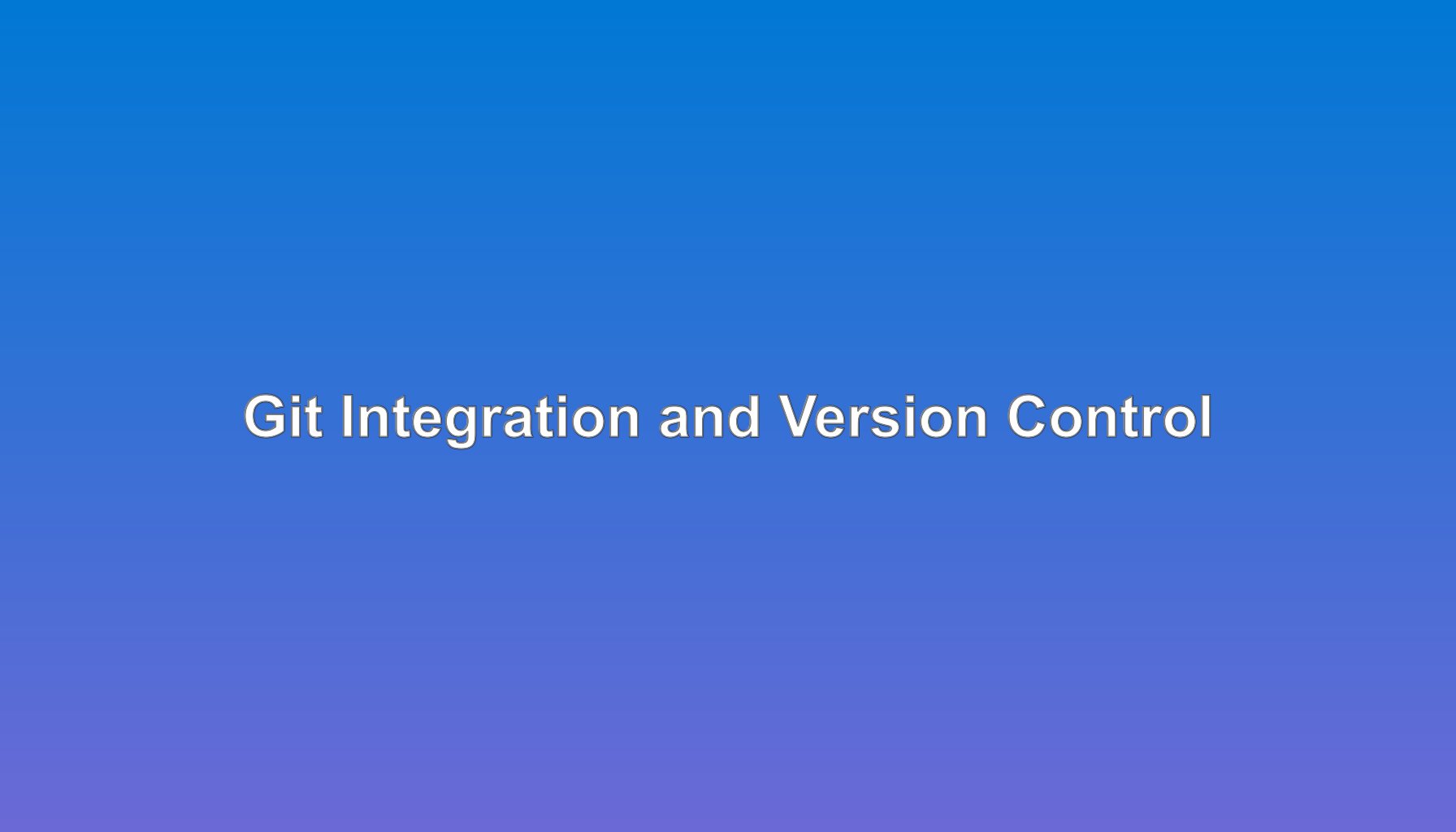 Git Integration and Version Control